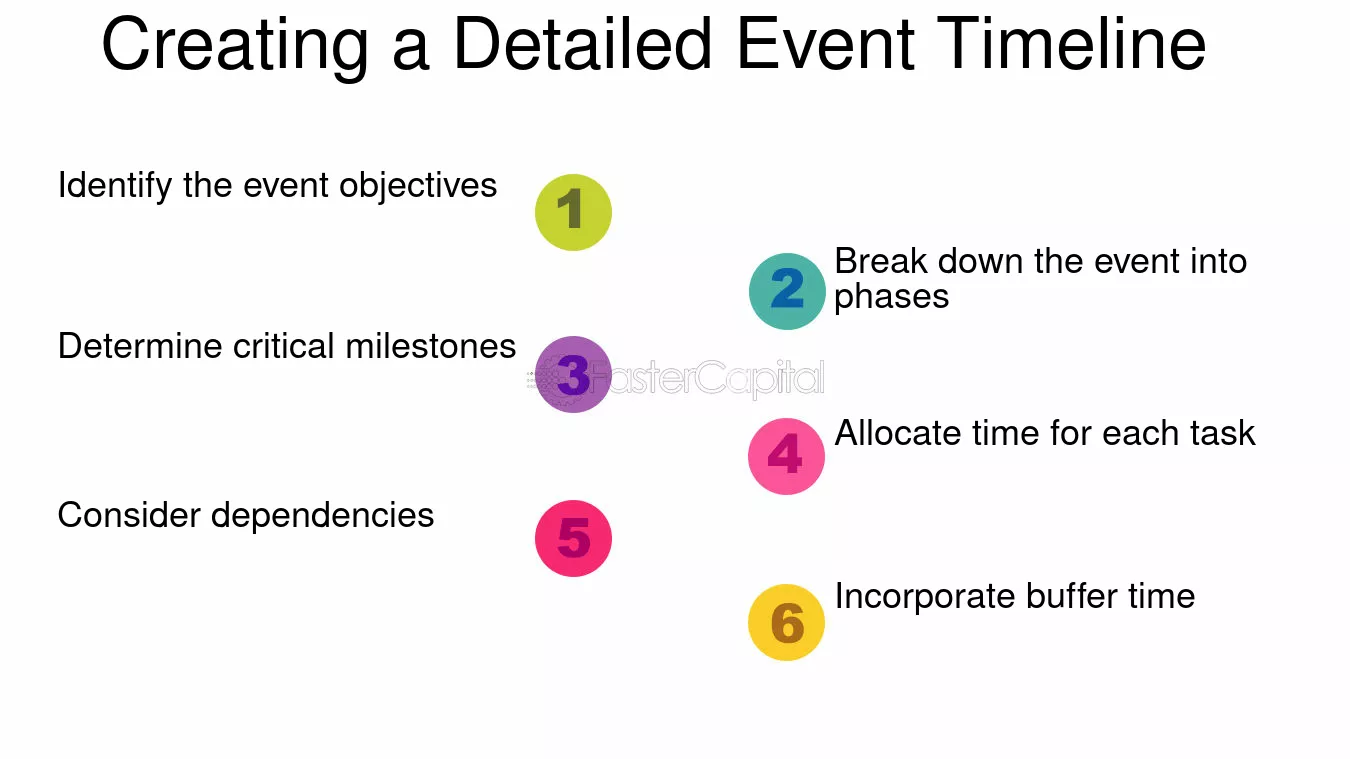 Creating a Detailed Event Timeline

Identify the event objectives
1

2
Break down the event into phases

Determine critical milestones
3

4
Allocate time for each task

Consider dependencies
5

6
Incorporate buffer time

FasterCapital